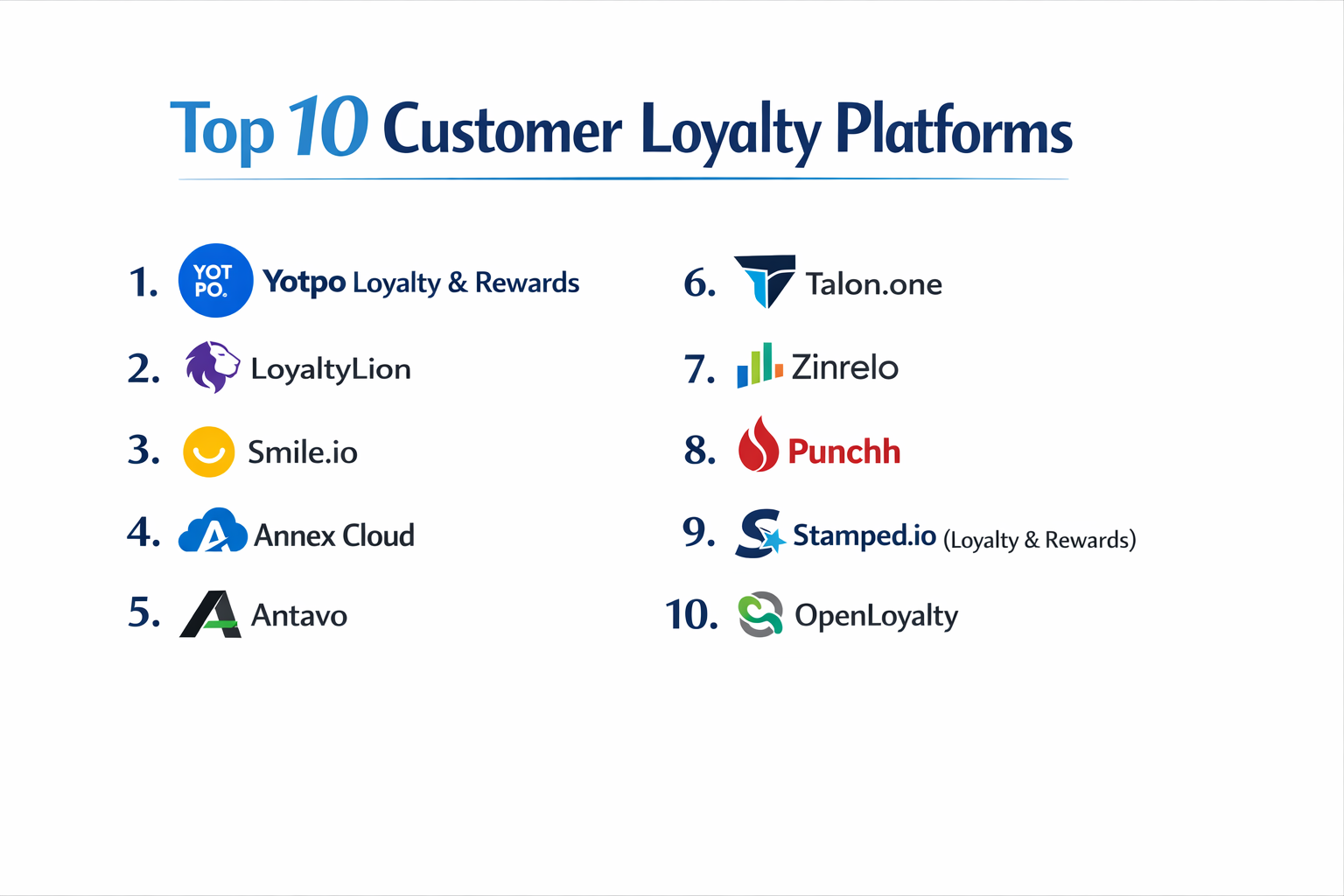 Top 10 Customer Loyalty Platforms

1. YOT PO. Yotpo Loyalty & Rewards
2. LoyaltyLion
3. Smile.io
4. Annex Cloud
5. Antavo

6. Talon.one
7. Zinrelo
8. Punchh
9. Stamped.io (Loyalty & Rewards)
10. OpenLoyalty